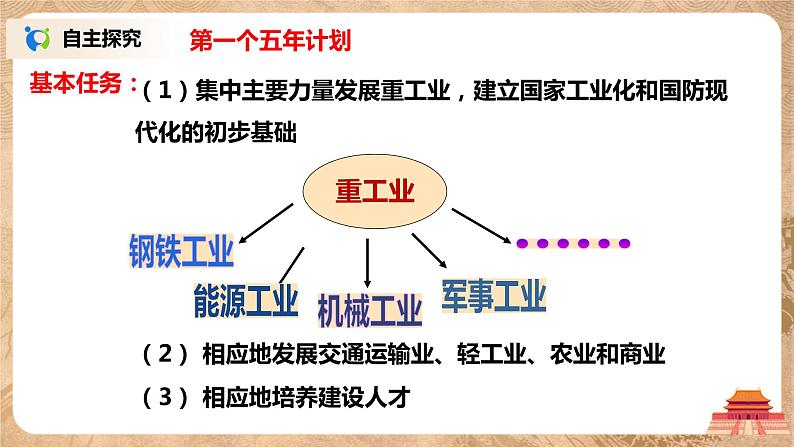 自主探究

第一个五年计划

基本任务：（1）集中主要力量发展重工业，建立国家工业化和国防现代化的初步基础

重工业

钢铁工业

能源工业

机械工业

军事工业

……

（2）相应地发展交通运输业、轻工业、农业和商业

（3）相应地培养建设人才